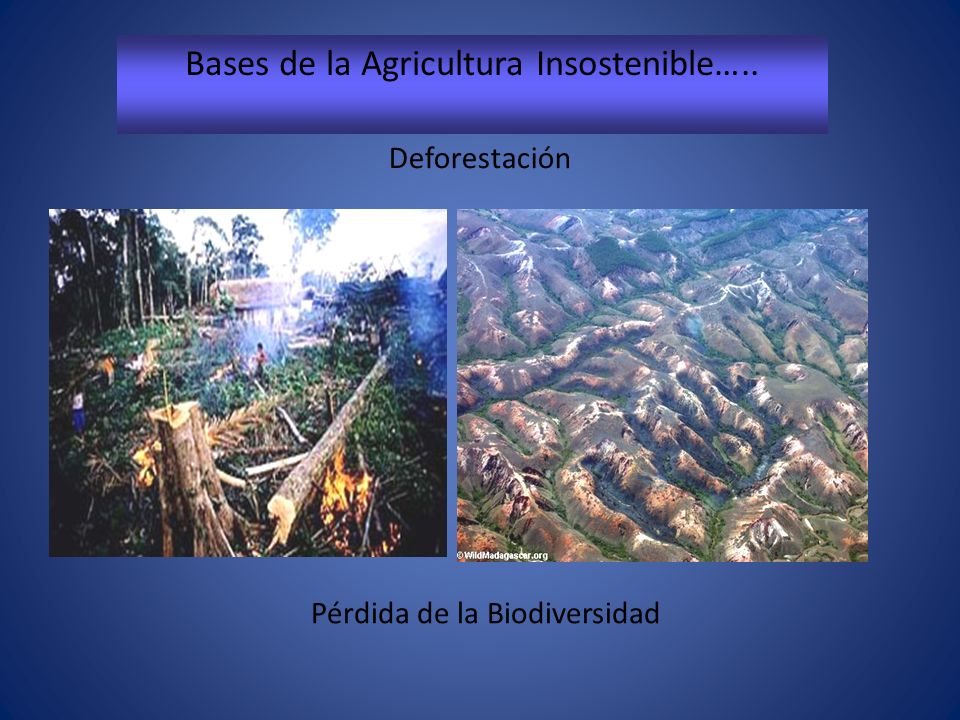 Bases de la Agricultura Insostenible…..

Deforestación

©WildMadagascar.org

Pérdida de la Biodiversidad